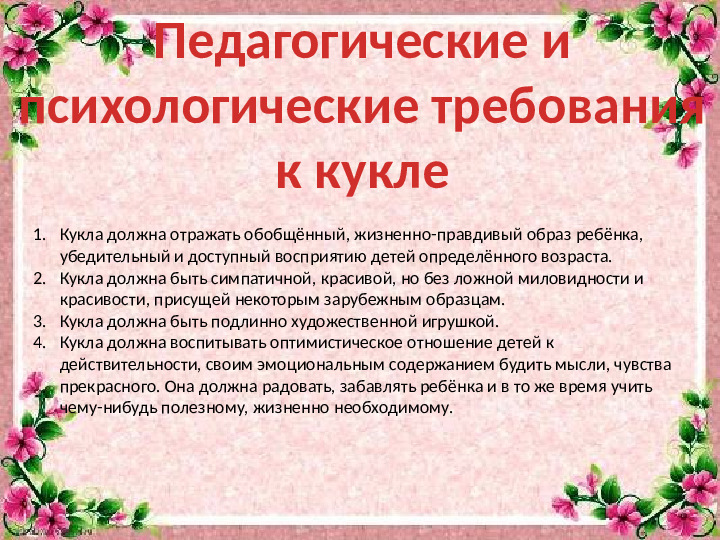 Педагогические и психологические требования к кукле

1. Кукла должна отражать обобщённый, жизненно-правдивый образ ребёнка, убедительный и доступный восприятию детей определённого возраста.
2. Кукла должна быть симпатичной, красивой, но без ложной миловидности и красивости, присущей некоторым зарубежным образцам.
3. Кукла должна быть подлинно художественной игрушкой.
4. Кукла должна воспитывать оптимистическое отношение детей к действительности, своим эмоциональным содержанием будить мысли, чувства прекрасного. Она должна радовать, забавлять ребёнка и в то же время учить чему-нибудь полезному, жизненно необходимому.